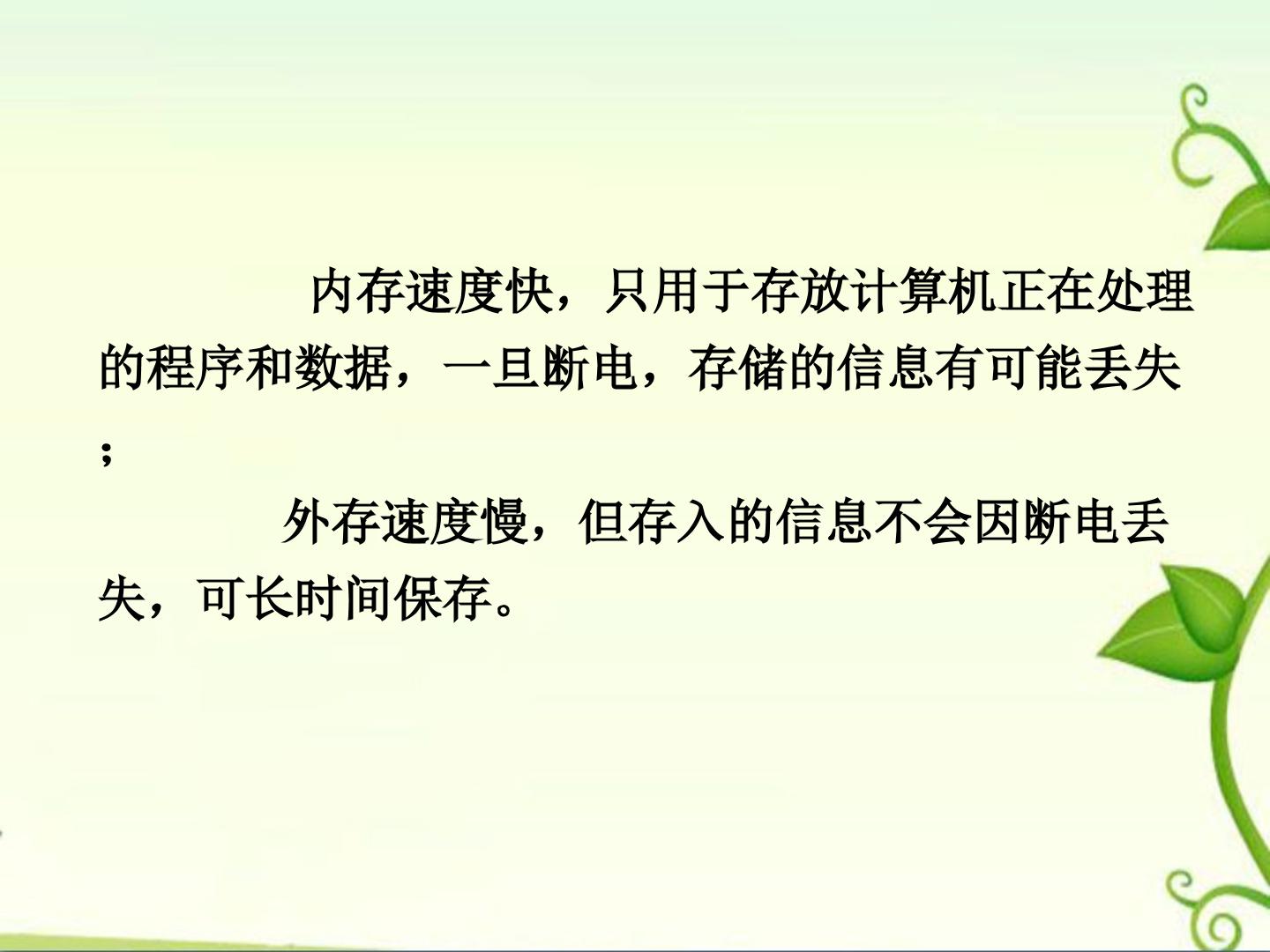 内存速度快，只用于存放计算机正在处理的程序和数据，一旦断电，存储的信息有可能丢失；

外存速度慢，但存入的信息不会因断电丢失，可长时间保存。